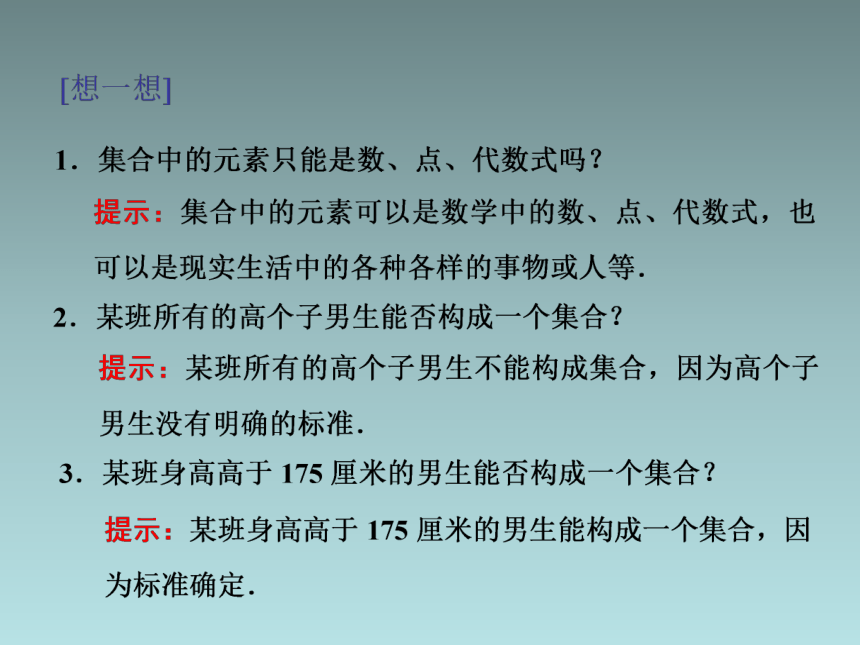 [想一想]

1．集合中的元素只能是数、点、代数式吗？

提示：集合中的元素可以是数学中的数、点、代数式，也可以是现实生活中的各种各样的事物或人等.

2．某班所有的高个子男生能否构成一个集合？

提示：某班所有的高个子男生不能构成集合，因为高个子男生没有明确的标准.

3．某班身高高于 175 厘米的男生能否构成一个集合？

提示：某班身高高于 175 厘米的男生能构成一个集合，因为标准确定.